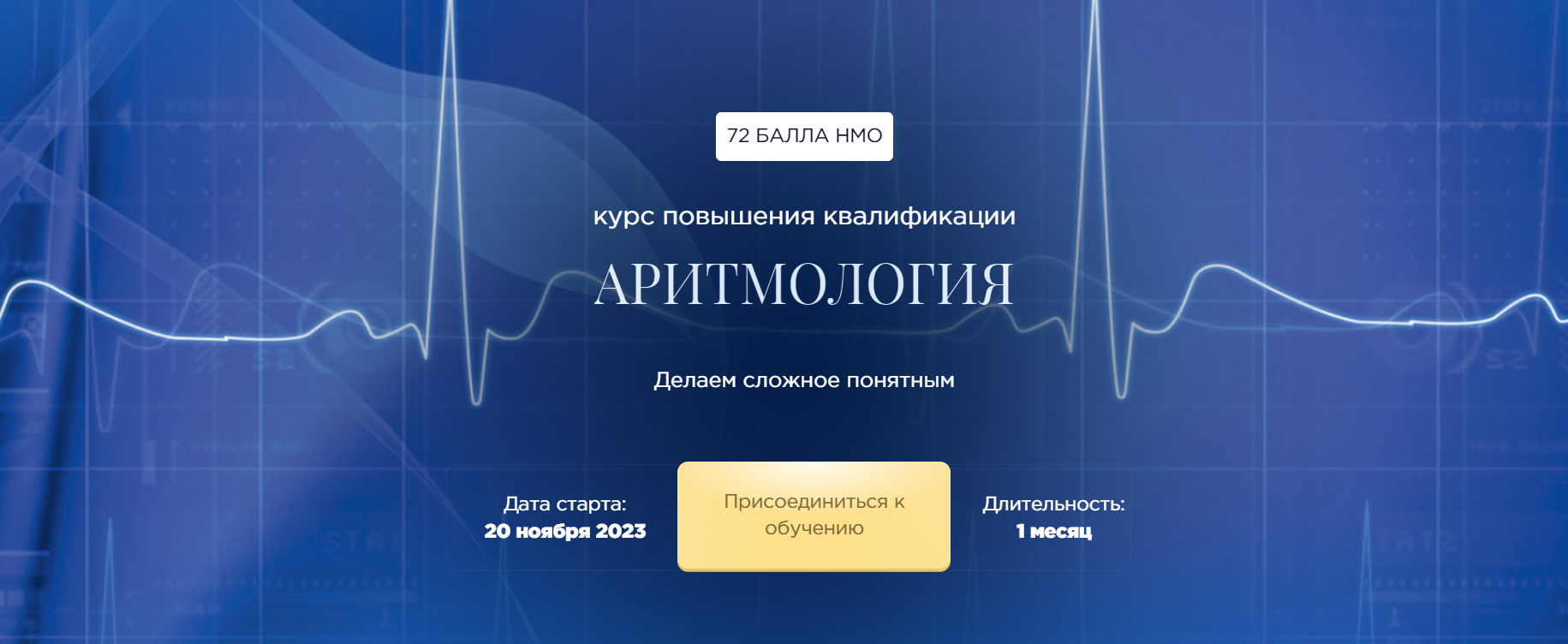 72 БАЛЛА НМО

курс повышения квалификации

АРИТМОЛОГИЯ

Делаем сложное понятным

Дата старта:
20 ноября 2023

Присоединиться к обучению

Длительность:
1 месяц